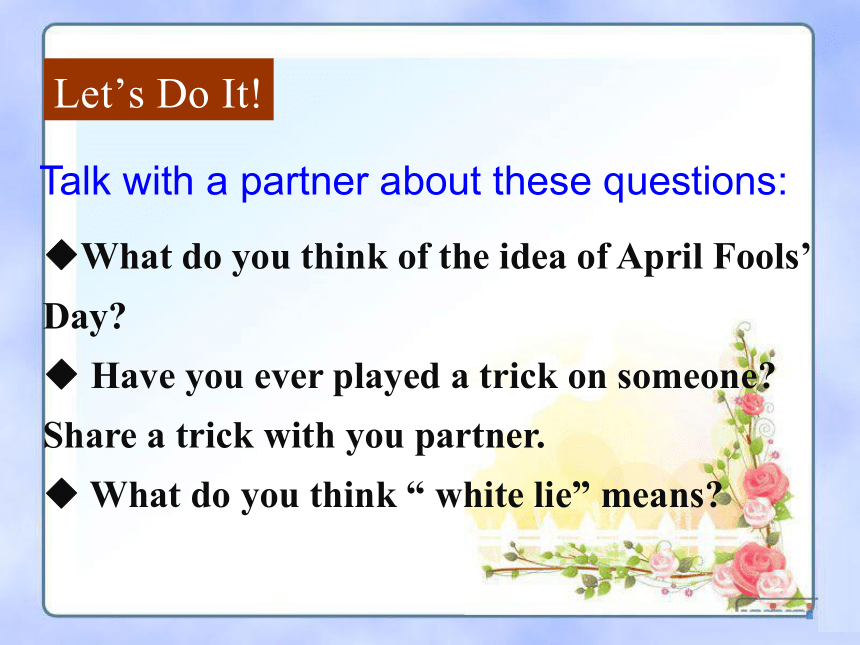 Let’s Do It!

Talk with a partner about these questions:

◆What do you think of the idea of April Fools’ Day?

◆ Have you ever played a trick on someone? Share a trick with you partner.

◆ What do you think “ white lie” means?